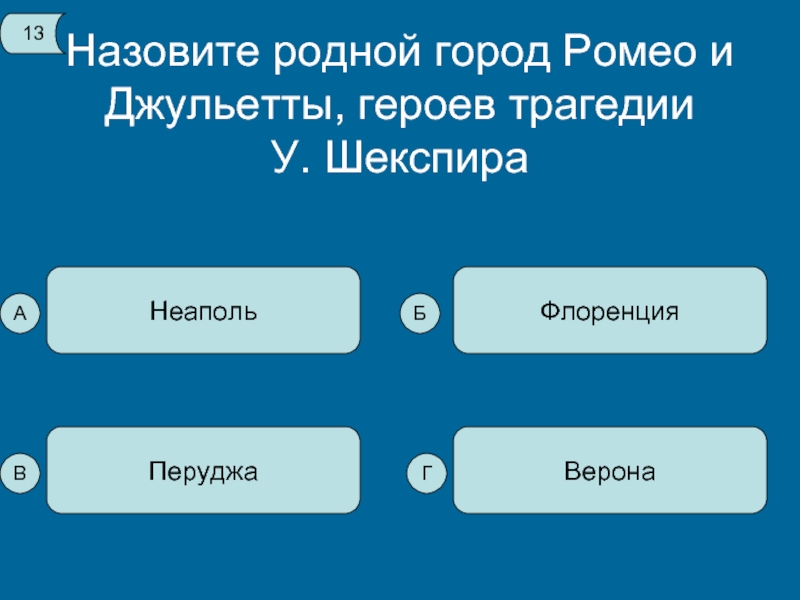 13

Назовите родной город Ромео и Джульетты, героев трагедии У. Шекспира

А Неаполь

Б Флоренция

В Перуджа

Г Верона